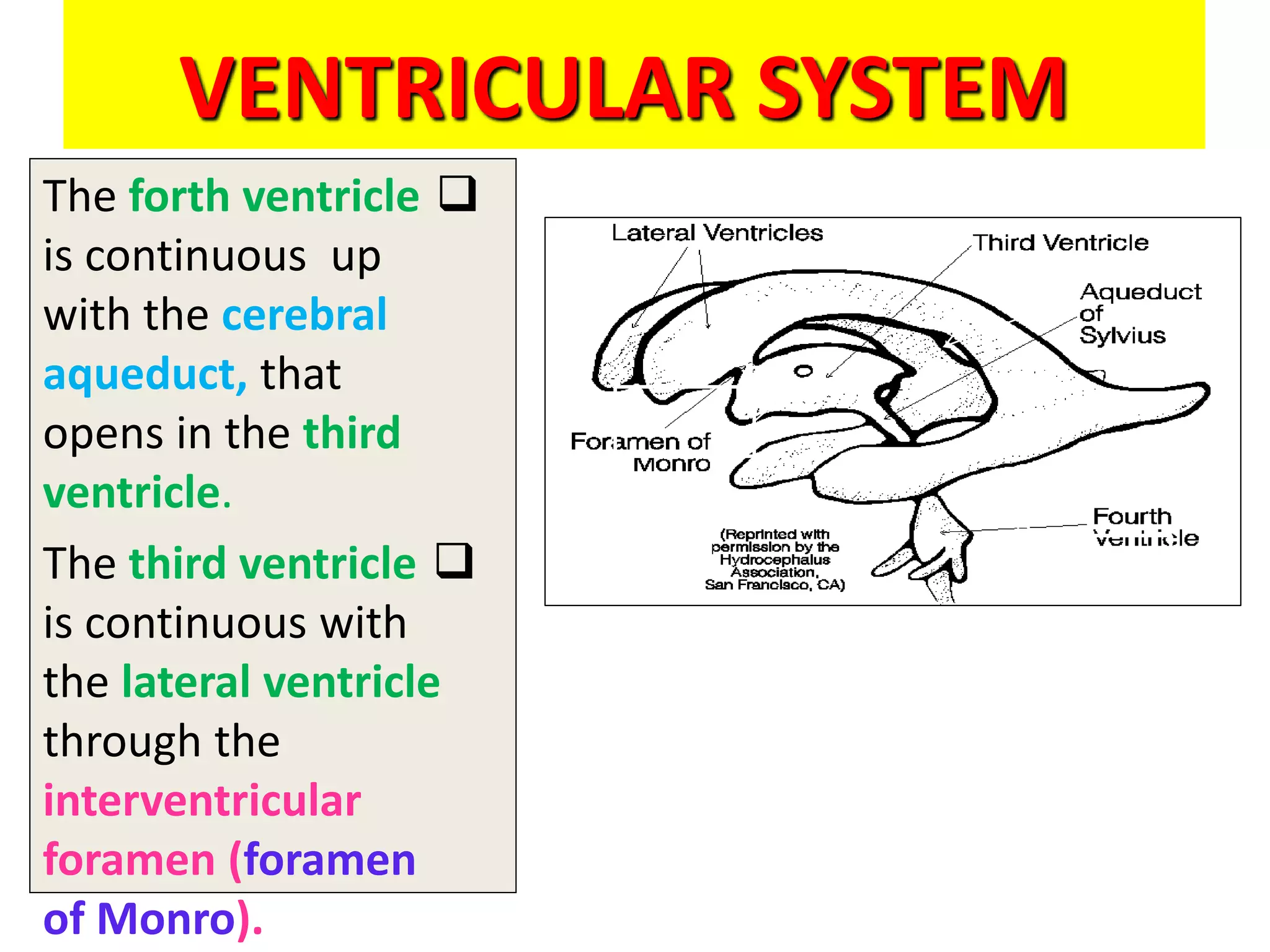 VENTRICULAR SYSTEM

The forth ventricle ❑ is continuous up with the cerebral aqueduct, that opens in the third ventricle.

The third ventricle ❑ is continuous with the lateral ventricle through the interventricular foramen (foramen of Monro).

Lateral Ventricles
Third Ventricle
Aqueduct of Sylvius
Foramen of Monro
Fourth Ventricle
(Reprinted with permission by the Hydrocephalus Association, San Francisco, CA)